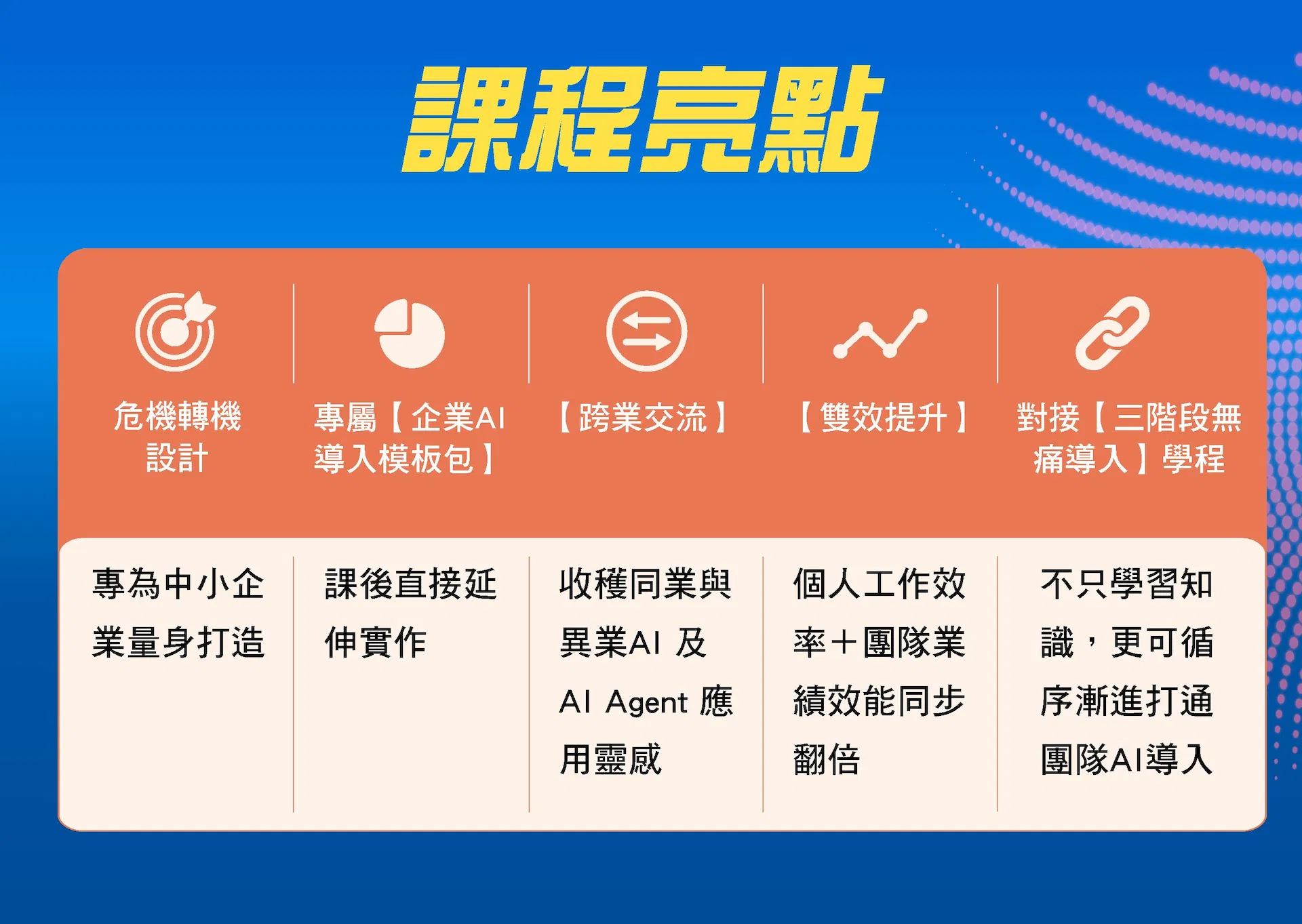 課程亮點

| 危機轉機設計 | 專屬【企業AI導入模板包】 | 【跨業交流】 | 【雙效提升】 | 對接【三階段無痛導入】學程 |
|---|---|---|---|---|
| 專為中小企業量身打造 | 課後直接延伸實作 | 收穫同業與異業AI 及 AI Agent 應用靈感 | 個人工作效率＋團隊業績效能同步翻倍 | 不只學習知識，更可循序漸進打通團隊AI導入 |